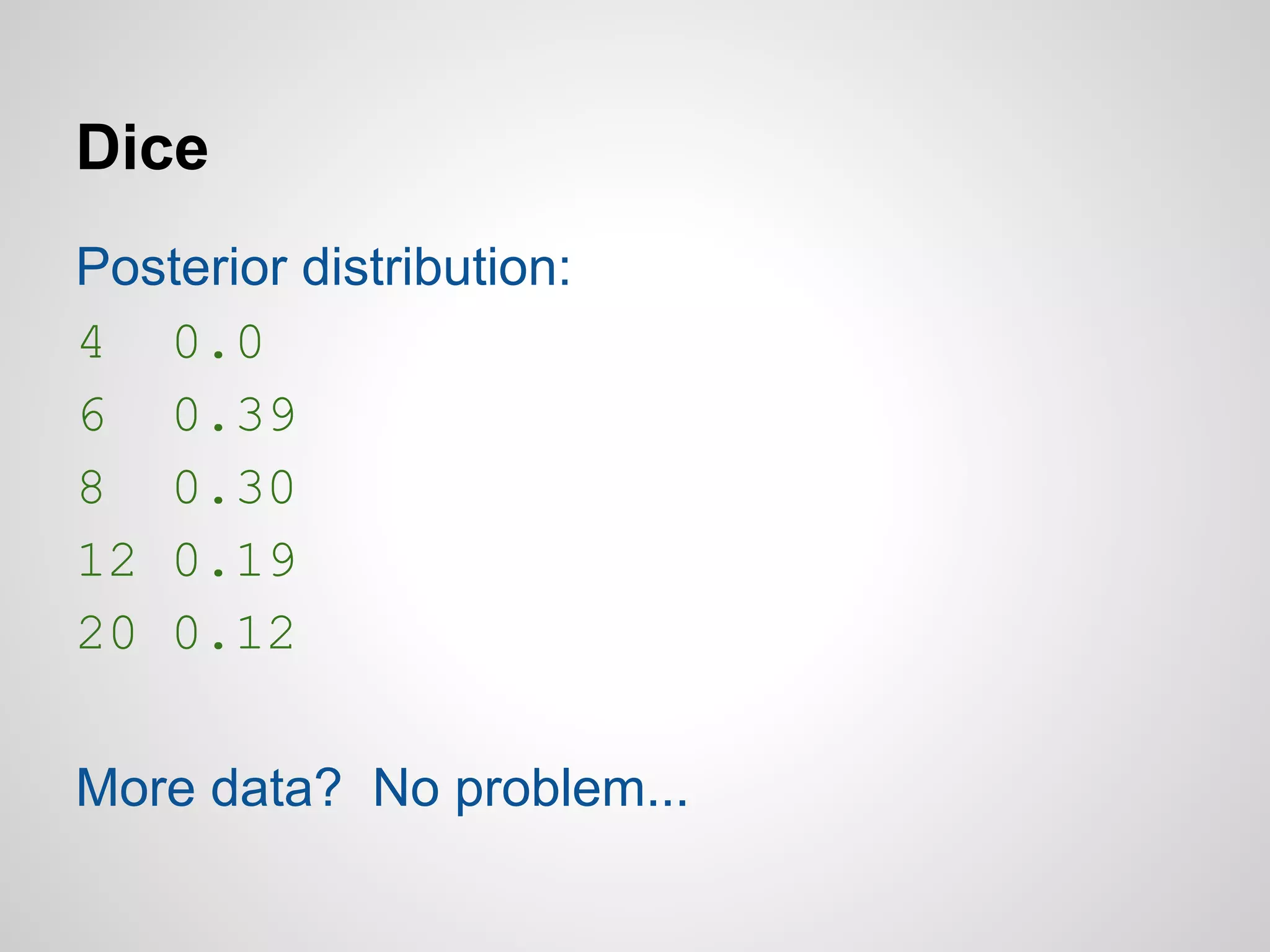 Dice

Posterior distribution:

4   0.0
6   0.39
8   0.30
12 0.19
20 0.12

More data?  No problem...